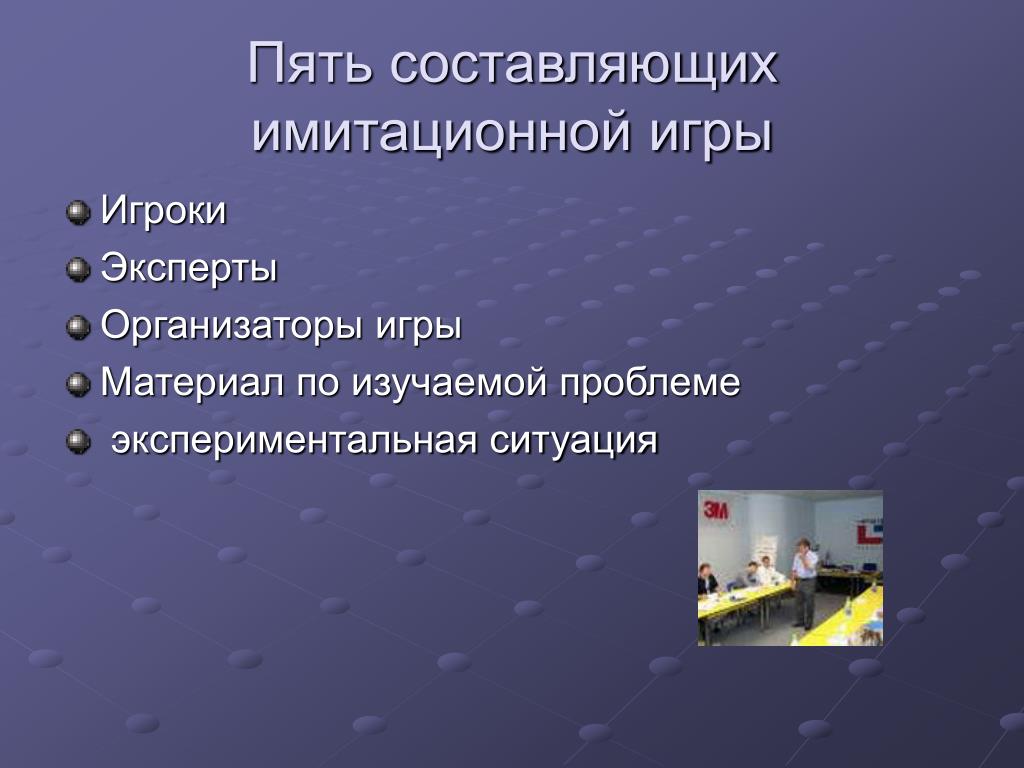 Пять составляющих имитационной игры

Игроки

Эксперты

Организаторы игры

Материал по изучаемой проблеме

экспериментальная ситуация

3M